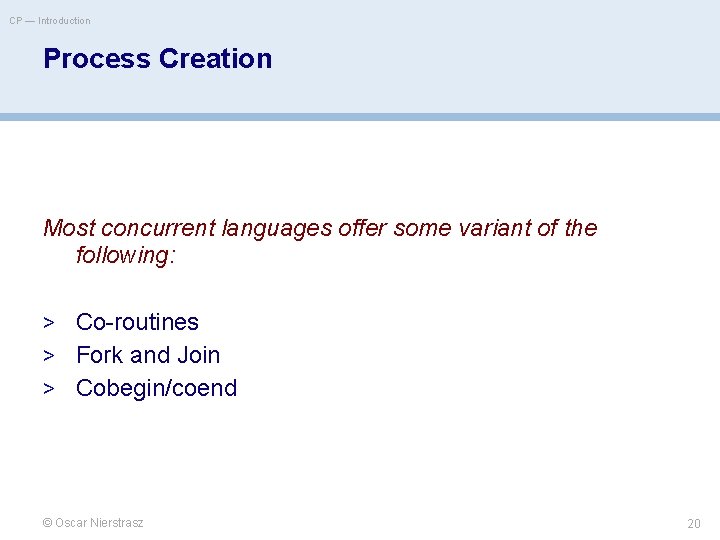 CP — Introduction

Process Creation

Most concurrent languages offer some variant of the following:

> Co-routines
> Fork and Join
> Cobegin/coend

© Oscar Nierstrasz

20